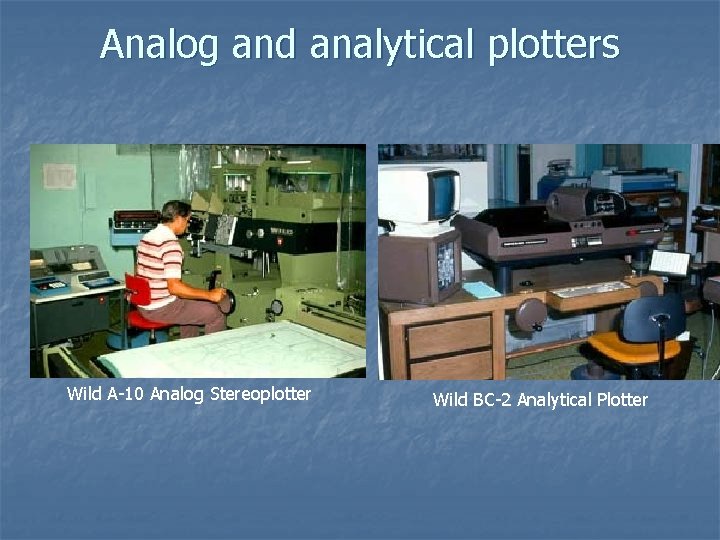 Analog and analytical plotters

Wild A-10 Analog Stereoplotter

Wild BC-2 Analytical Plotter